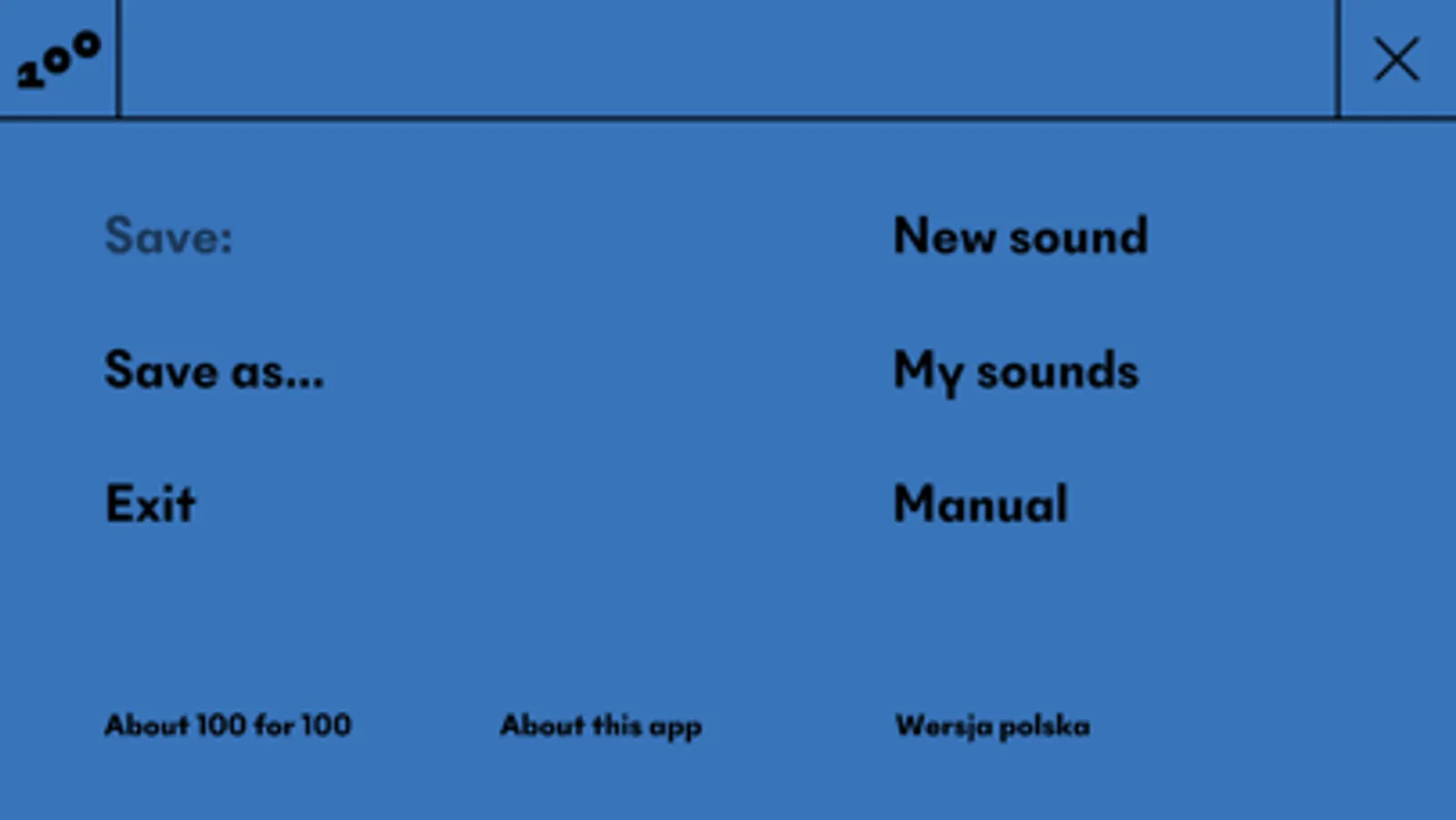 100

Save:

Save as...

Exit

New sound

My sounds

Manual

About 100 for 100

About this app

Wersja polska